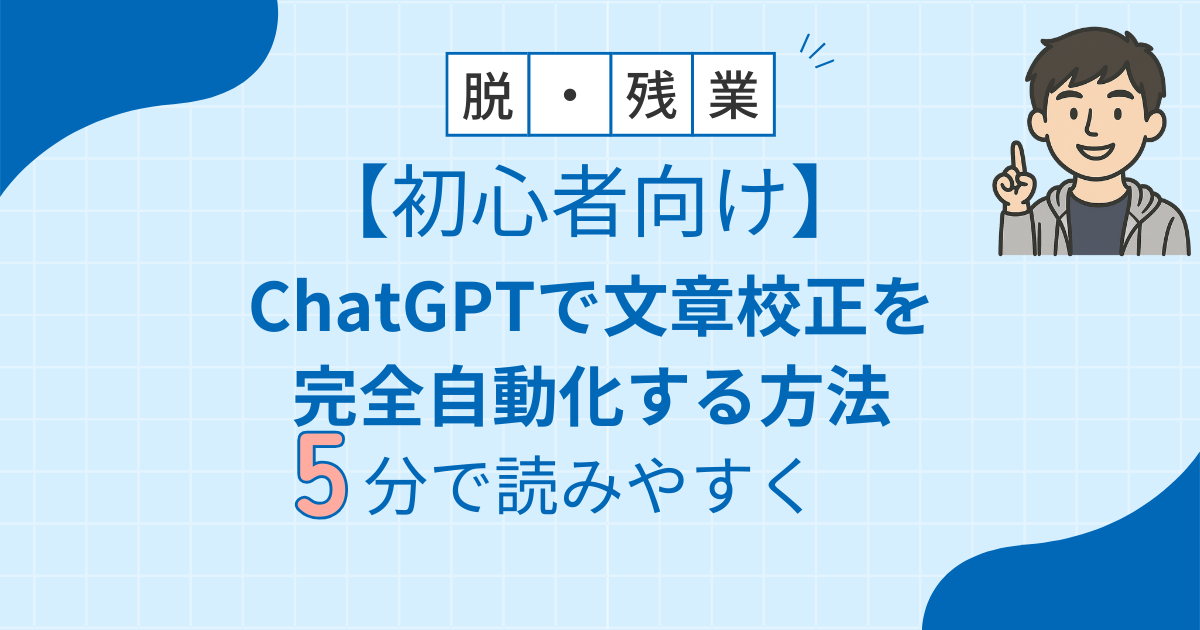 脱・残業

【初心者向け】

ChatGPTで文章校正を完全自動化する方法

5分で読みやすく